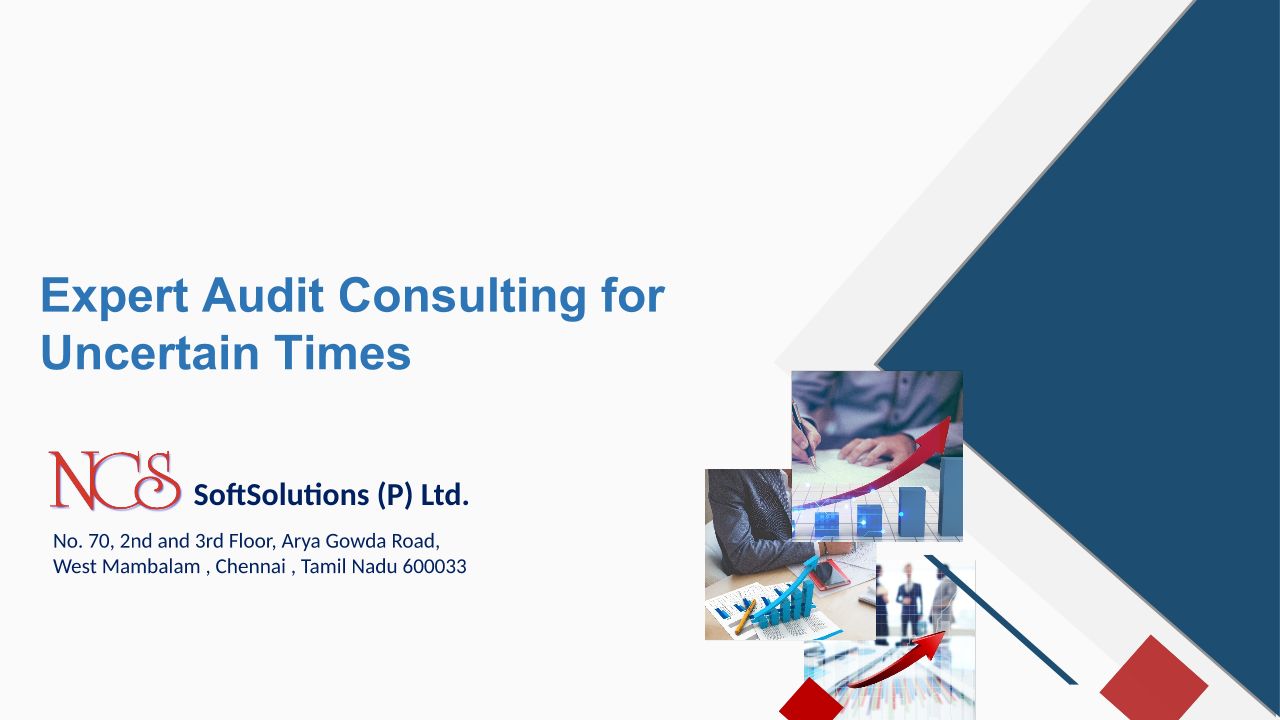 Expert Audit Consulting for Uncertain Times

NCS SoftSolutions (P) Ltd.

No. 70, 2nd and 3rd Floor, Arya Gowda Road,
West Mambalam , Chennai , Tamil Nadu 600033